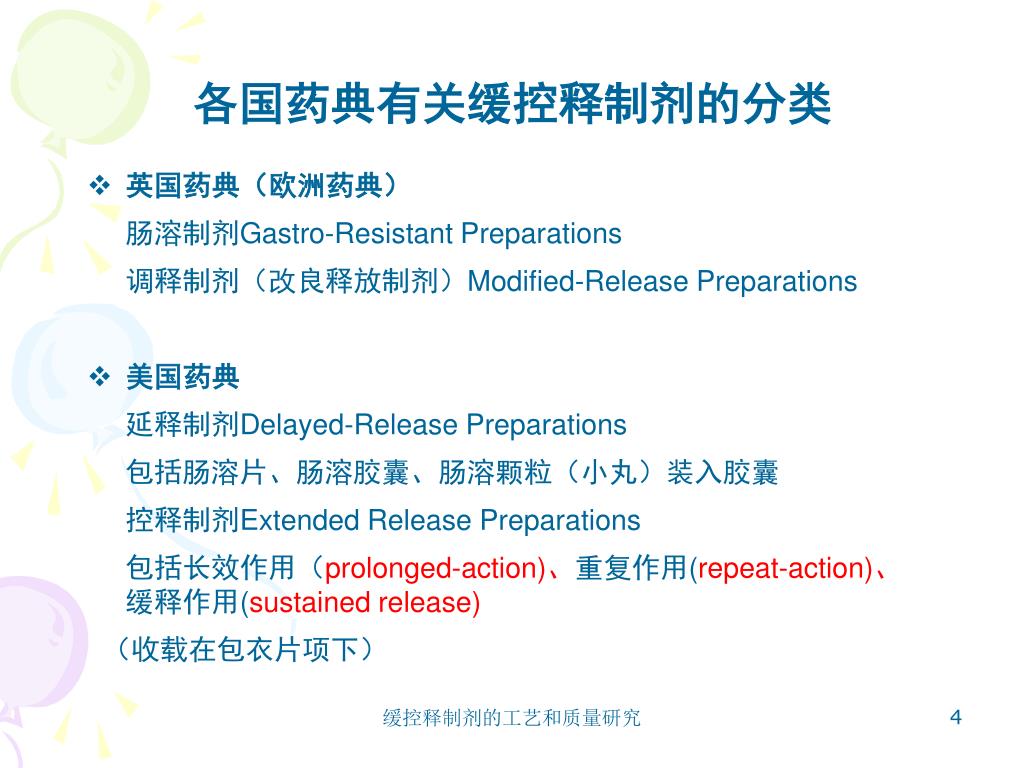 各国药典有关缓控释制剂的分类

❖ 英国药典（欧洲药典）

肠溶制剂Gastro-Resistant Preparations

调释制剂（改良释放制剂）Modified-Release Preparations

❖ 美国药典

延释制剂Delayed-Release Preparations

包括肠溶片、肠溶胶囊、肠溶颗粒（小丸）装入胶囊

控释制剂Extended Release Preparations

包括长效作用（prolonged-action)、重复作用(repeat-action)、缓释作用(sustained release)

（收载在包衣片项下）

缓控释制剂的工艺和质量研究

4